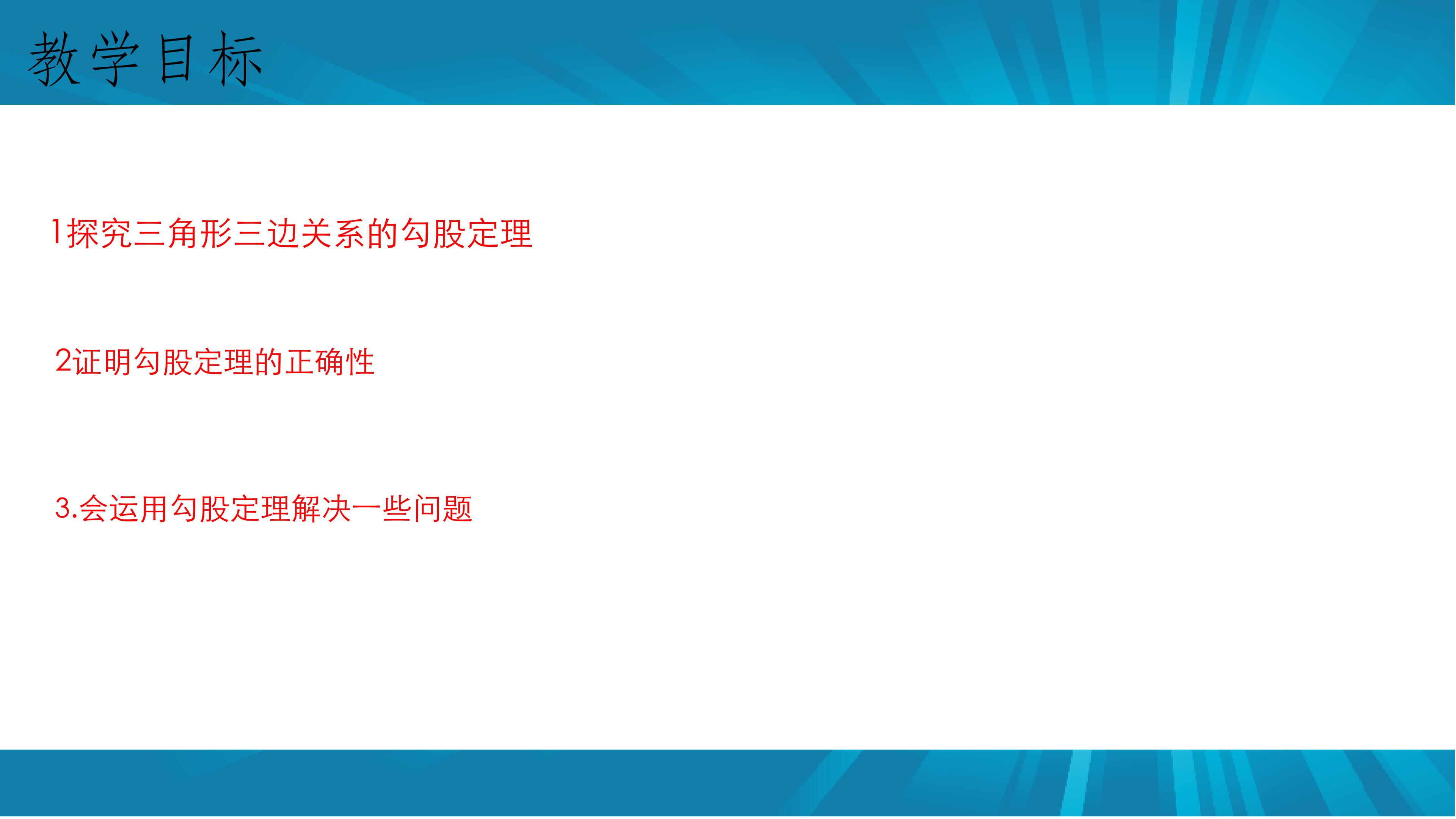 教学目标

1探究三角形三边关系的勾股定理

2证明勾股定理的正确性

3.会运用勾股定理解决一些问题